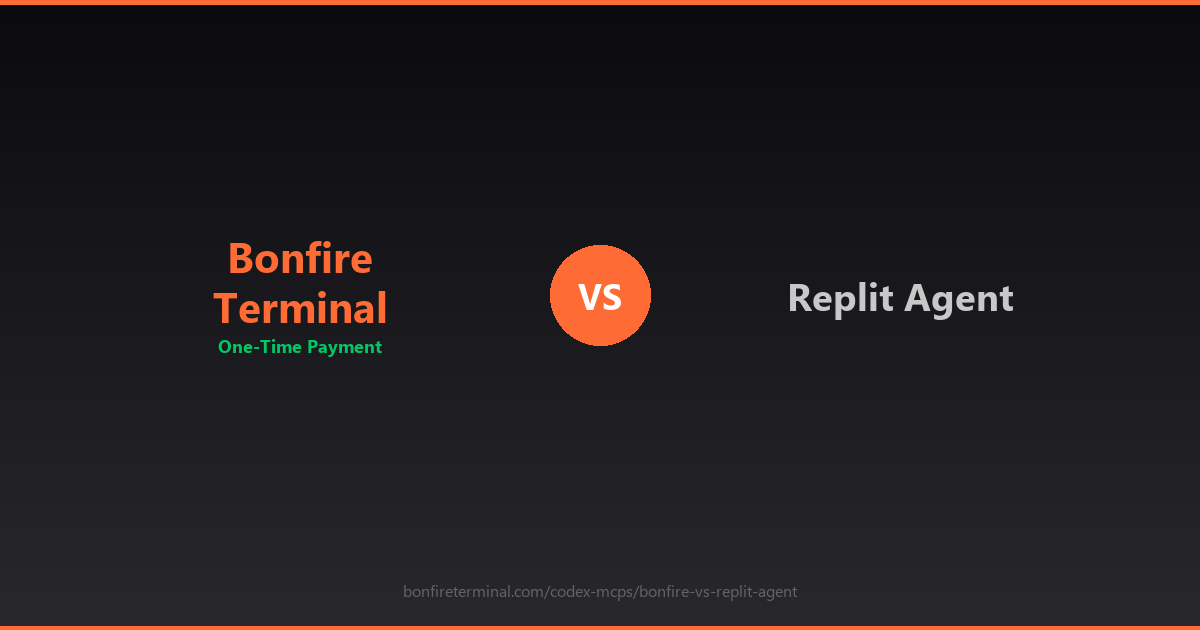 Bonfire Terminal
One-Time Payment

VS

Replit Agent

bonfireterminal.com/codex-mcps/bonfire-vs-replit-agent